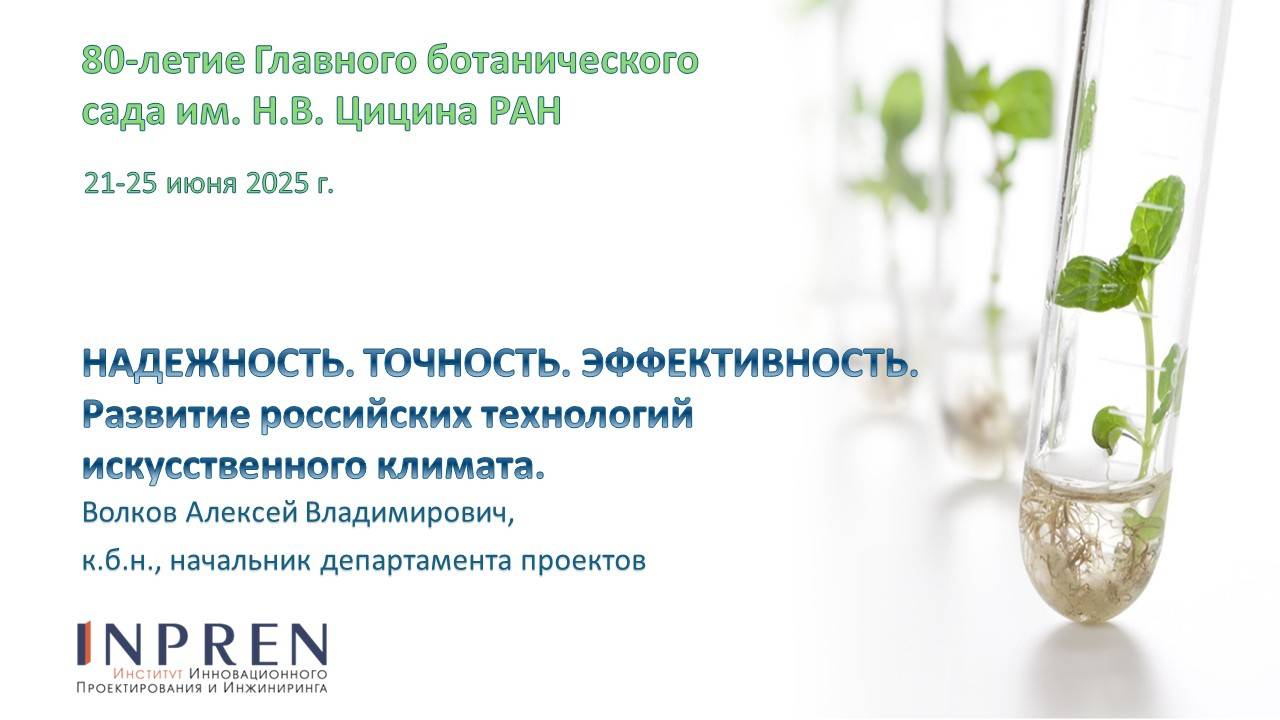 80-летие Главного ботанического сада им. Н.В. Цицина РАН

21-25 июня 2025 г.

НАДЕЖНОСТЬ. ТОЧНОСТЬ. ЭФФЕКТИВНОСТЬ. Развитие российских технологий искусственного климата.

Волков Алексей Владимирович,

к.б.н., начальник департамента проектов

INPREN
Институт Инновационного Проектирования и Инжиниринга